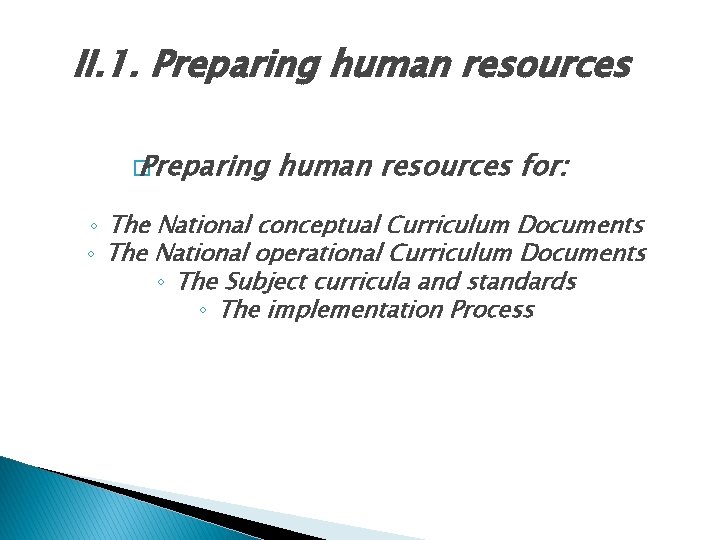 II.1. Preparing human resources

Preparing human resources for:

◦ The National conceptual Curriculum Documents
◦ The National operational Curriculum Documents
◦ The Subject curricula and standards
◦ The implementation Process